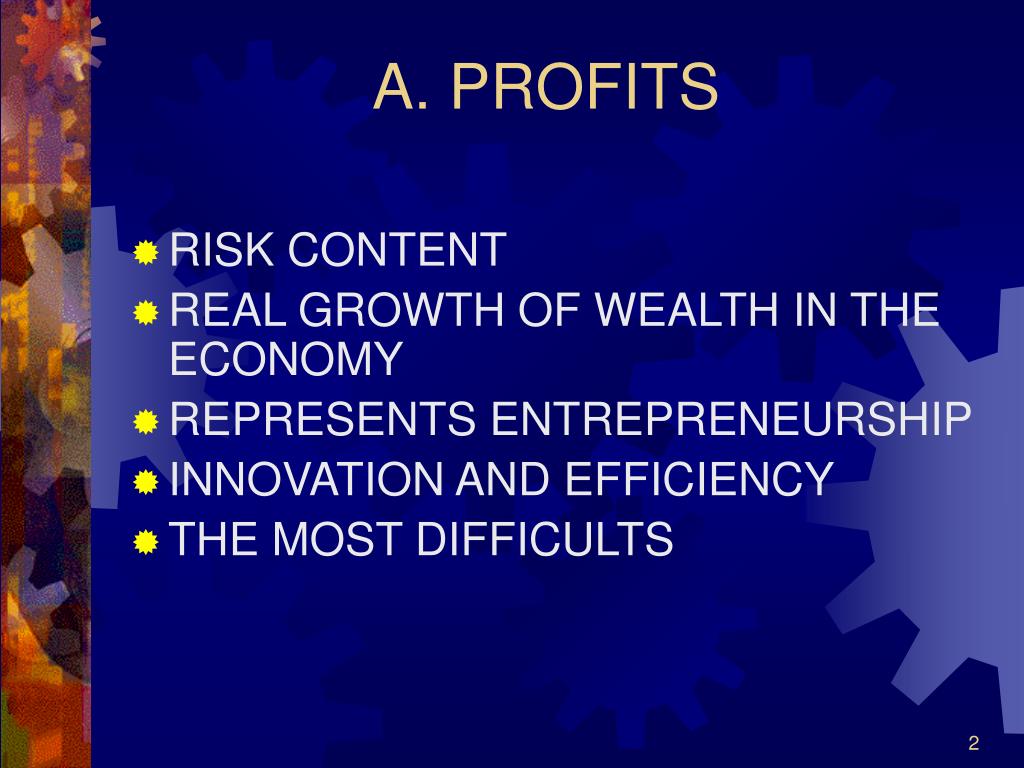 A. PROFITS

RISK CONTENT
REAL GROWTH OF WEALTH IN THE ECONOMY
REPRESENTS ENTREPRENEURSHIP
INNOVATION AND EFFICIENCY
THE MOST DIFFICULTS

2